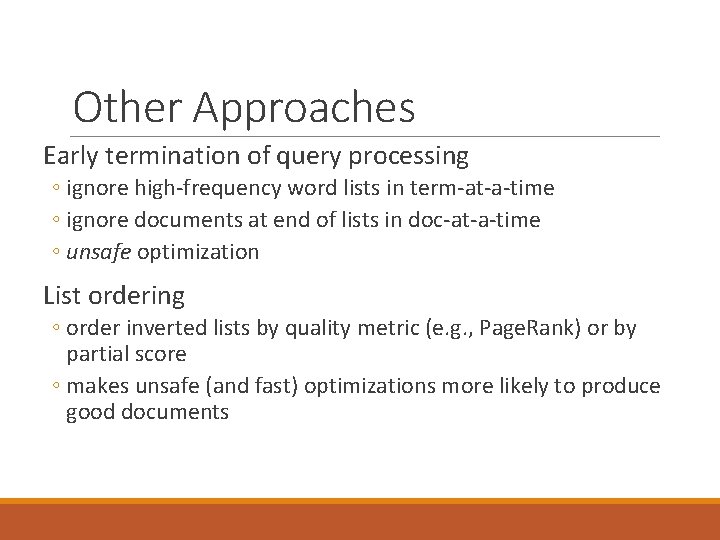 Other Approaches

Early termination of query processing

◦ ignore high-frequency word lists in term-at-a-time
◦ ignore documents at end of lists in doc-at-a-time
◦ unsafe optimization

List ordering

◦ order inverted lists by quality metric (e.g., PageRank) or by partial score
◦ makes unsafe (and fast) optimizations more likely to produce good documents